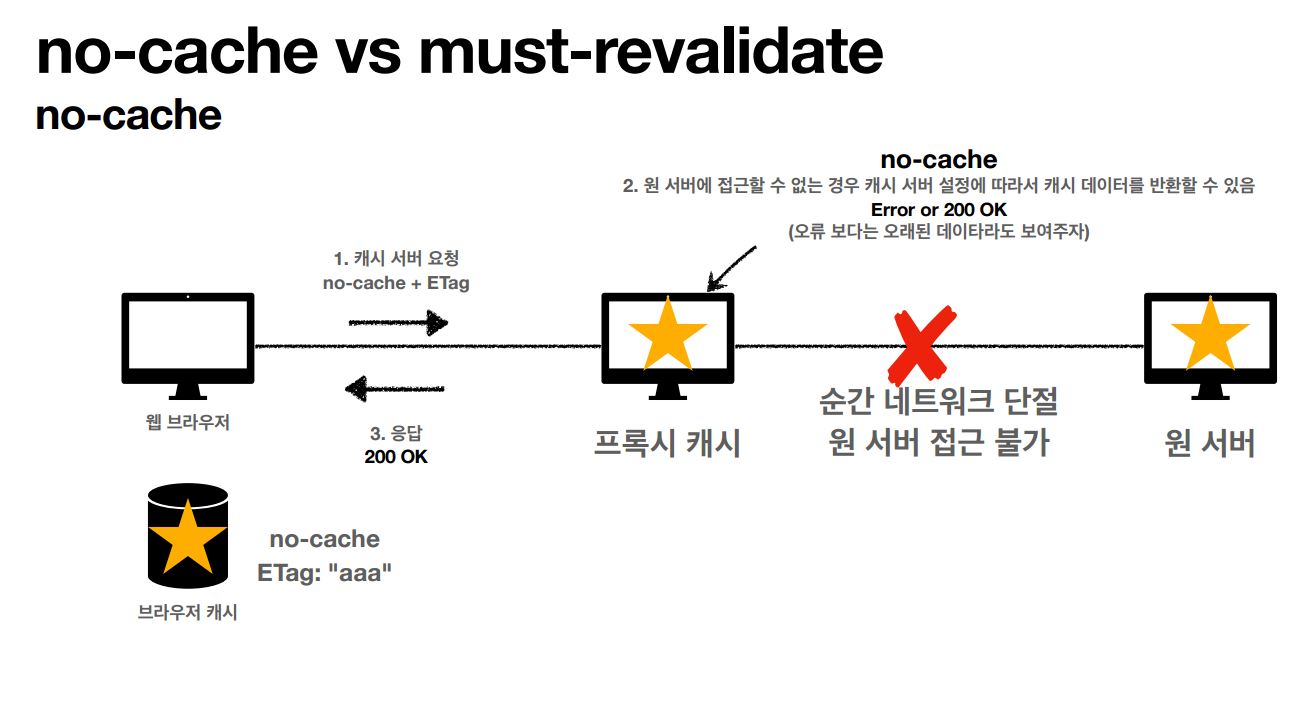 no-cache vs must-revalidate

no-cache

no-cache
2. 원 서버에 접근할 수 없는 경우 캐시 서버 설정에 따라서 캐시 데이터를 반환할 수 있음
Error or 200 OK
(오류 보다는 오래된 데이타라도 보여주자)

1. 캐시 서버 요청
no-cache + ETag

3. 응답
200 OK

웹 브라우저

프록시 캐시

순간 네트워크 단절
원 서버 접근 불가

원 서버

no-cache
ETag: "aaa"

브라우저 캐시